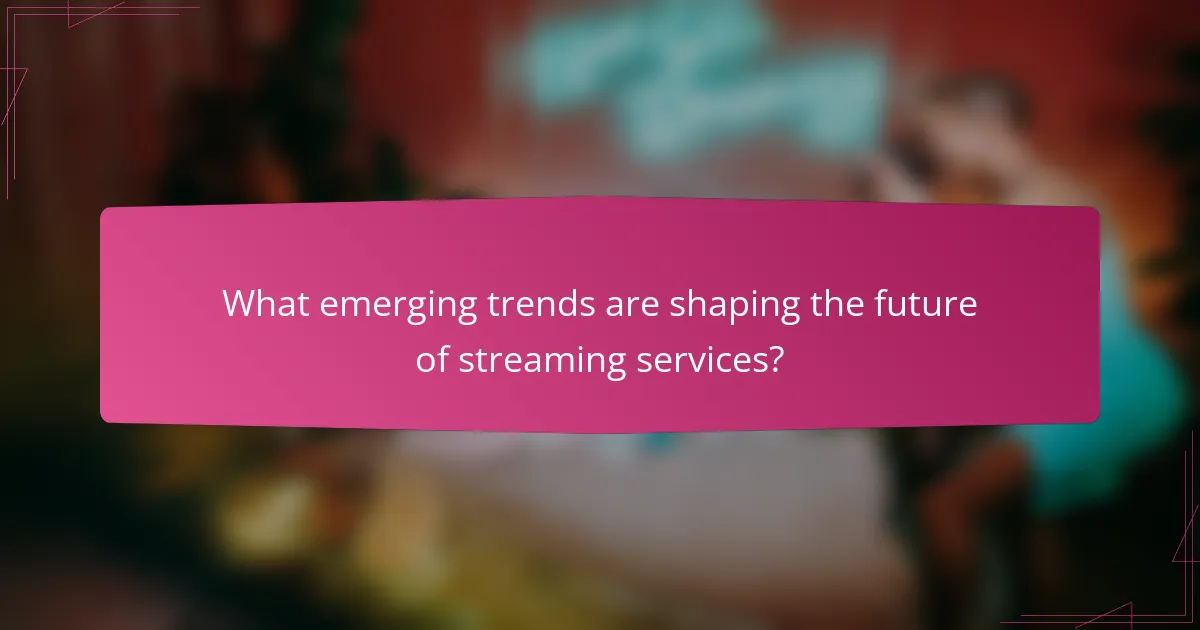 What emerging trends are shaping the future of streaming services?